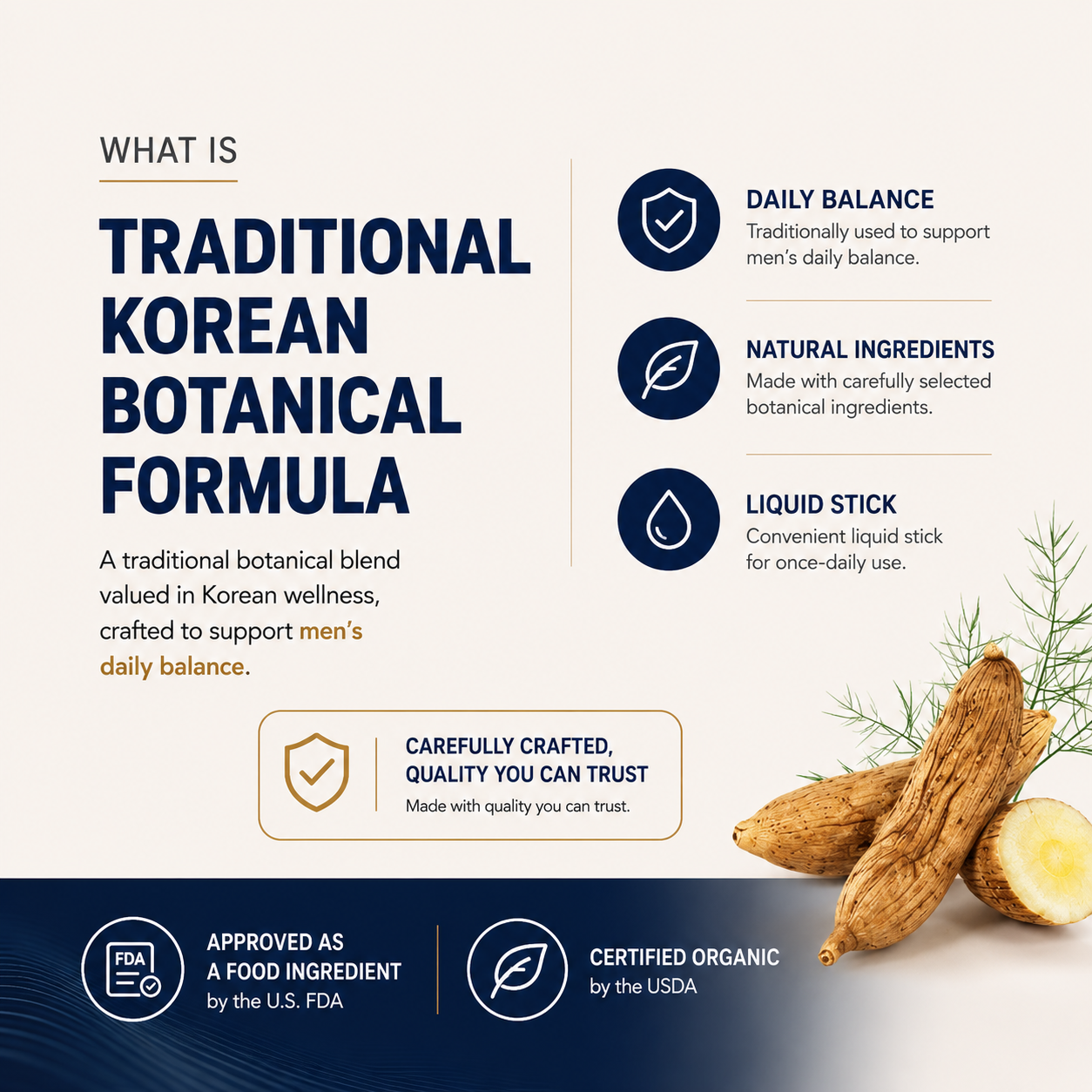 WHAT IS

TRADITIONAL KOREAN BOTANICAL FORMULA

A traditional botanical blend valued in Korean wellness, crafted to support men's daily balance.

DAILY BALANCE
Traditionally used to support men's daily balance.

NATURAL INGREDIENTS
Made with carefully selected botanical ingredients.

LIQUID STICK
Convenient liquid stick for once-daily use.

CAREFULLY CRAFTED, QUALITY YOU CAN TRUST
Made with quality you can trust.

FDA

APPROVED AS A FOOD INGREDIENT by the U.S. FDA

CERTIFIED ORGANIC by the USDA